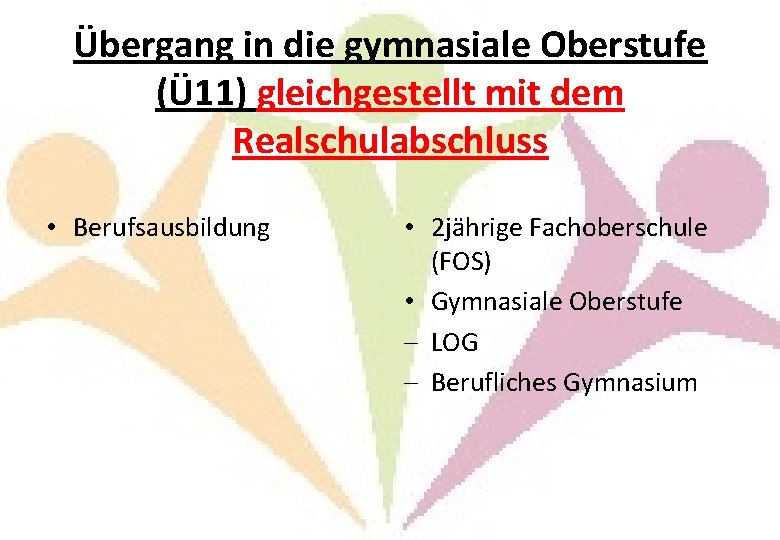 Übergang in die gymnasiale Oberstufe (Ü11) gleichgestellt mit dem Realschulabschluss

• Berufsausbildung

• 2jährige Fachoberschule (FOS)
• Gymnasiale Oberstufe
– LOG
– Berufliches Gymnasium